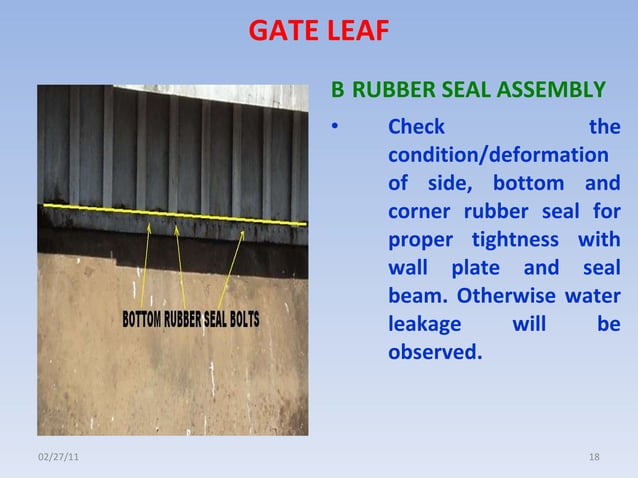 GATE LEAF

BOTTOM RUBBER SEAL BOLTS

B RUBBER SEAL ASSEMBLY

• Check the condition/deformation of side, bottom and corner rubber seal for proper tightness with wall plate and seal beam. Otherwise water leakage will be observed.

02/27/11

18